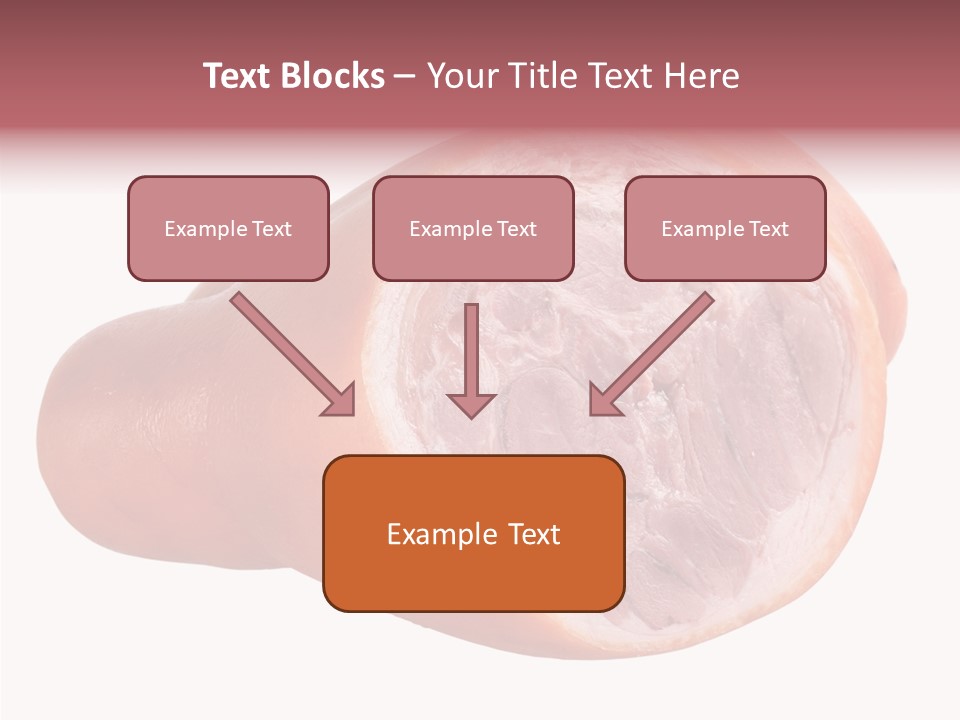 Text Blocks – Your Title Text Here

Example Text

Example Text

Example Text

Example Text